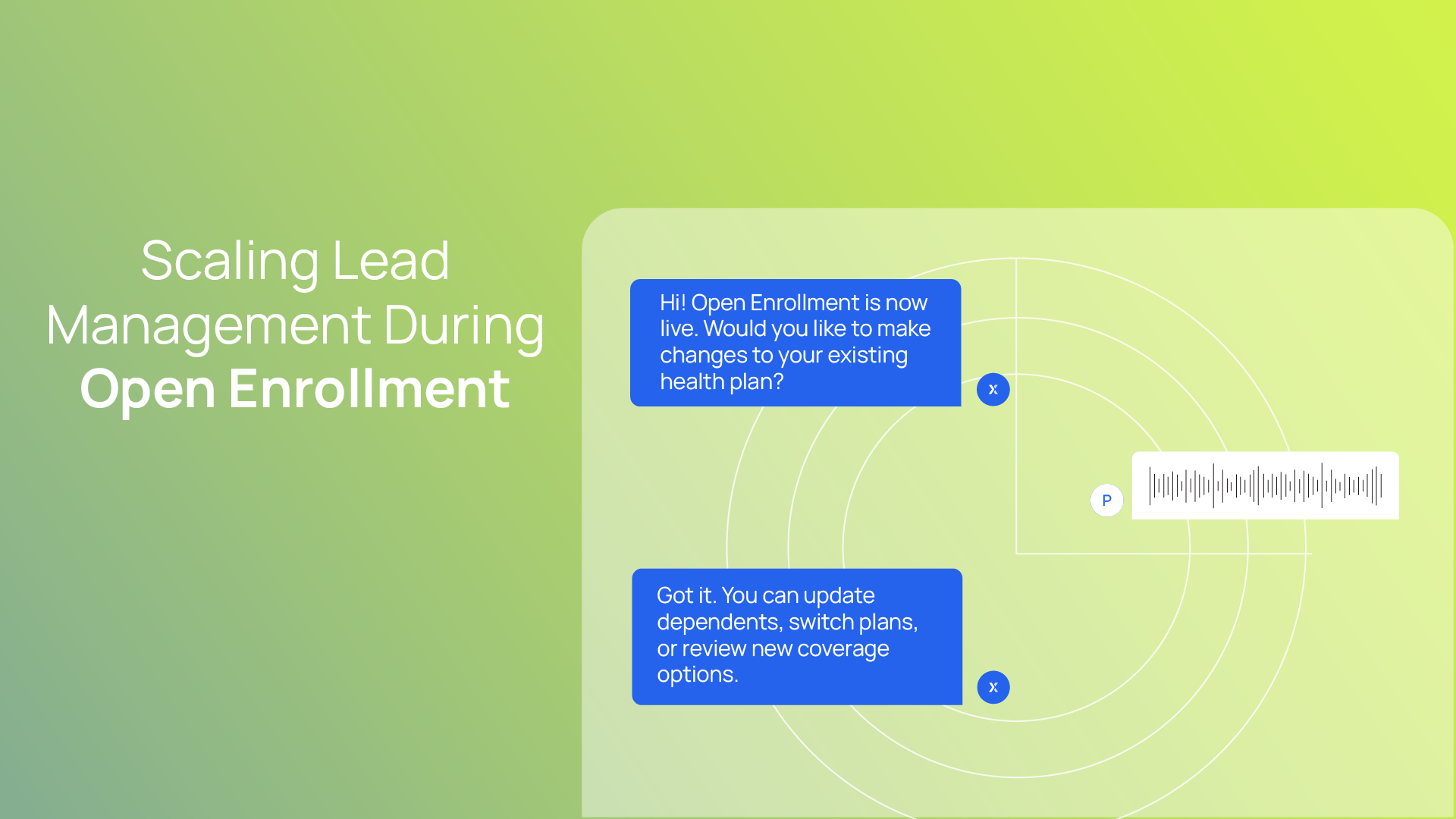 Scaling Lead Management During Open Enrollment

Hi! Open Enrollment is now live. Would you like to make changes to your existing health plan?

x

P

Got it. You can update dependents, switch plans, or review new coverage options.

x